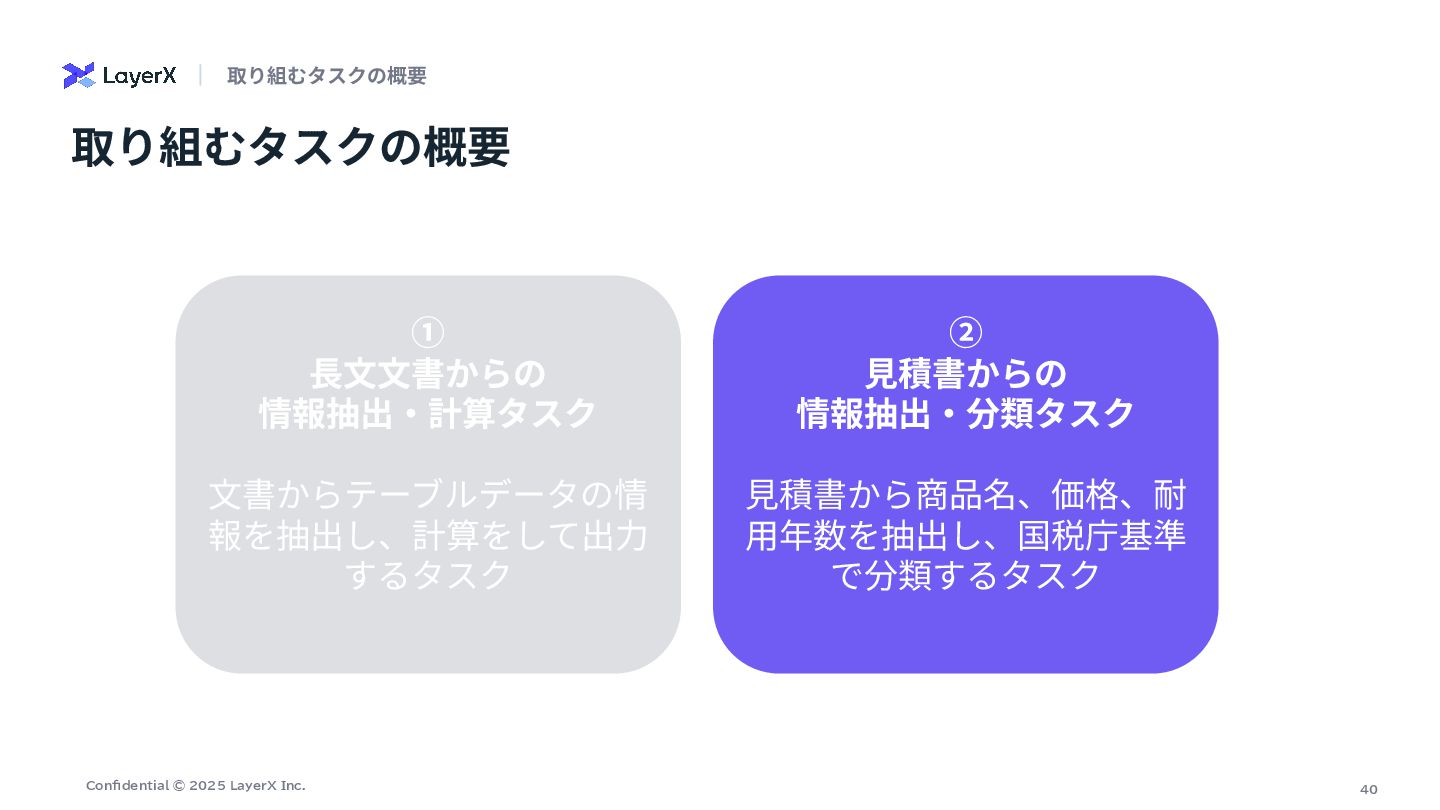 LayerX | 取り組むタスクの概要

取り組むタスクの概要

①
長文文書からの
情報抽出・計算タスク

文書からテーブルデータの情報を抽出し、計算をして出力するタスク

②
見積書からの
情報抽出・分類タスク

見積書から商品名、価格、耐用年数を抽出し、国税庁基準で分類するタスク

Confidential © 2025 LayerX Inc.

40